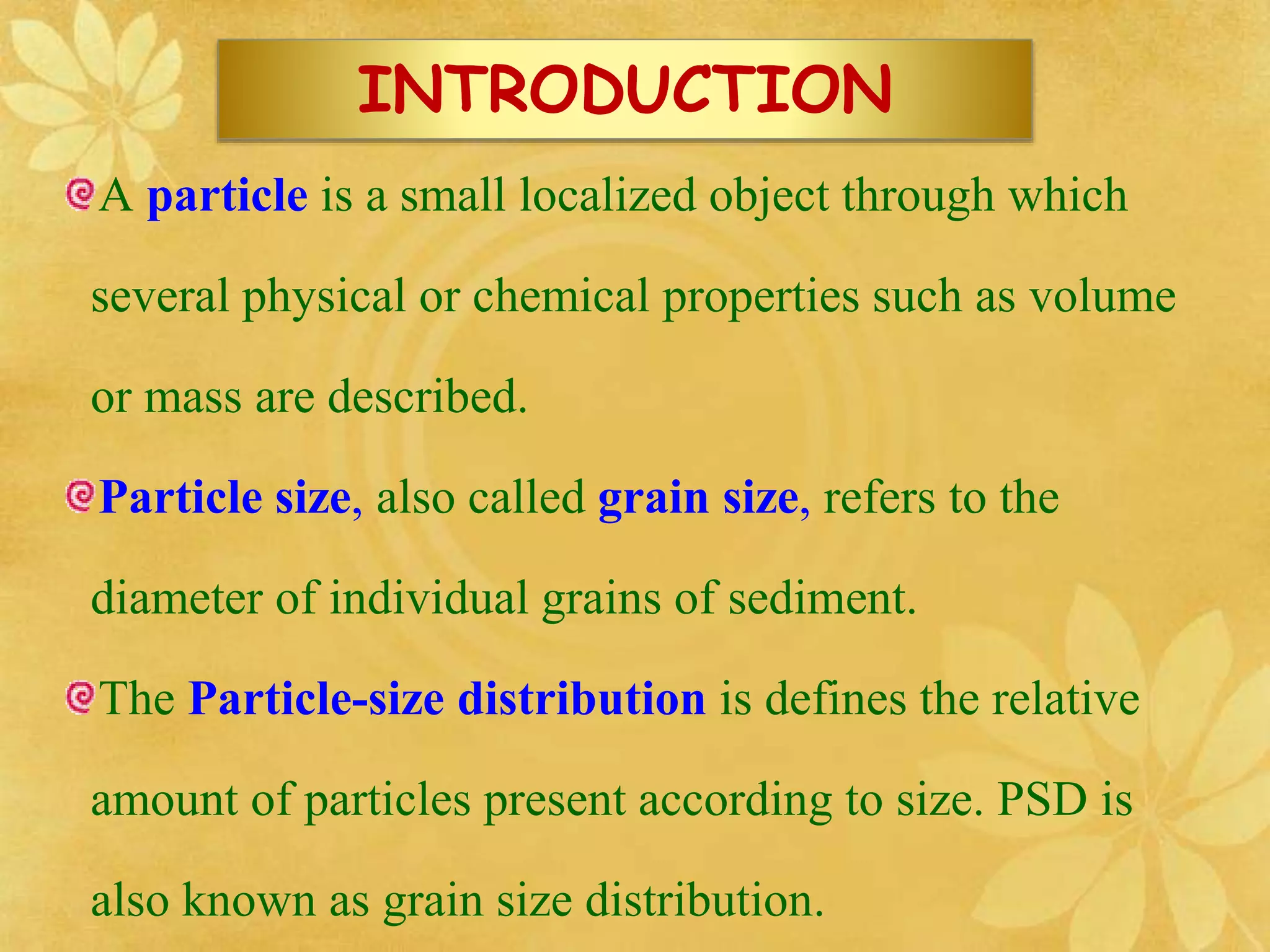 INTRODUCTION

A particle is a small localized object through which several physical or chemical properties such as volume or mass are described.

Particle size, also called grain size, refers to the diameter of individual grains of sediment.

The Particle-size distribution is defines the relative amount of particles present according to size. PSD is also known as grain size distribution.